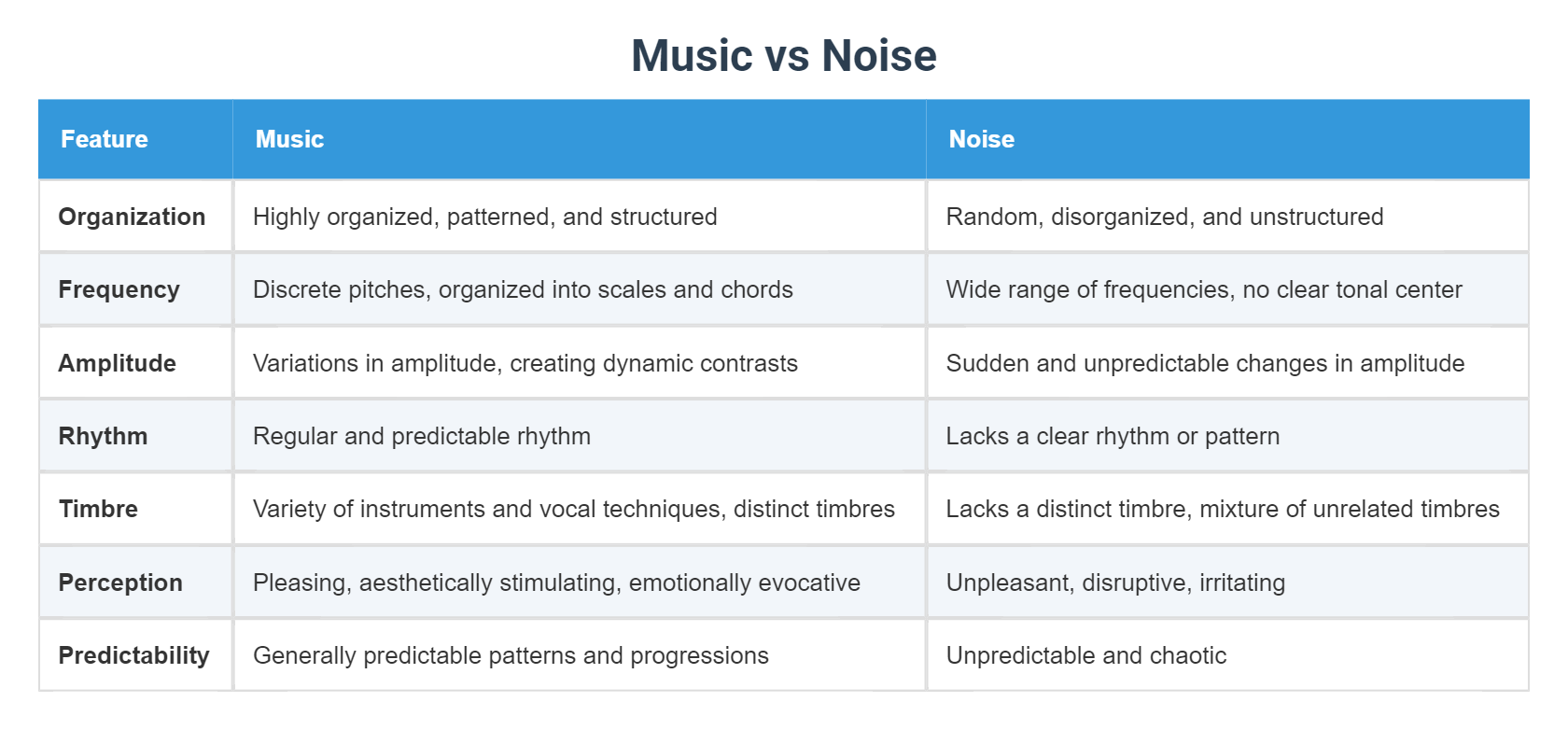 Music vs Noise

| Feature | Music | Noise |
|---|---|---|
| Organization | Highly organized, patterned, and structured | Random, disorganized, and unstructured |
| Frequency | Discrete pitches, organized into scales and chords | Wide range of frequencies, no clear tonal center |
| Amplitude | Variations in amplitude, creating dynamic contrasts | Sudden and unpredictable changes in amplitude |
| Rhythm | Regular and predictable rhythm | Lacks a clear rhythm or pattern |
| Timbre | Variety of instruments and vocal techniques, distinct timbres | Lacks a distinct timbre, mixture of unrelated timbres |
| Perception | Pleasing, aesthetically stimulating, emotionally evocative | Unpleasant, disruptive, irritating |
| Predictability | Generally predictable patterns and progressions | Unpredictable and chaotic |